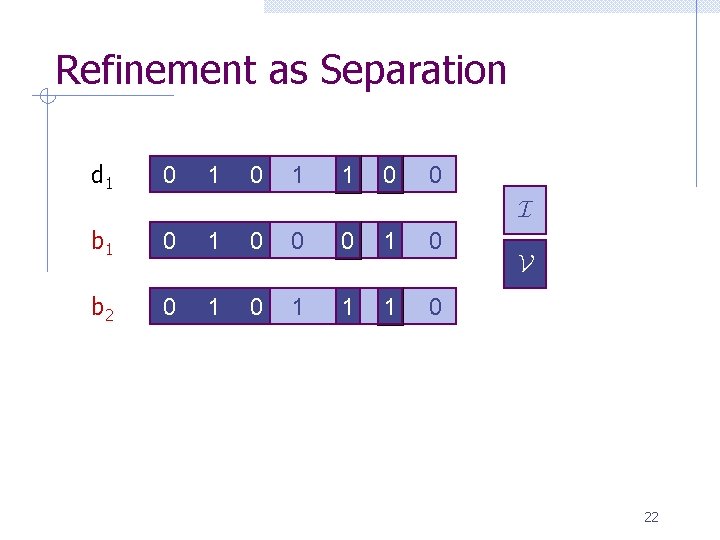 Refinement as Separation

$d_1$ 0 1 0 1 1 0 0

$b_1$ 0 1 0 0 0 1 0

$b_2$ 0 1 0 1 1 1 0

$\mathcal{I}$

$\mathcal{V}$

22